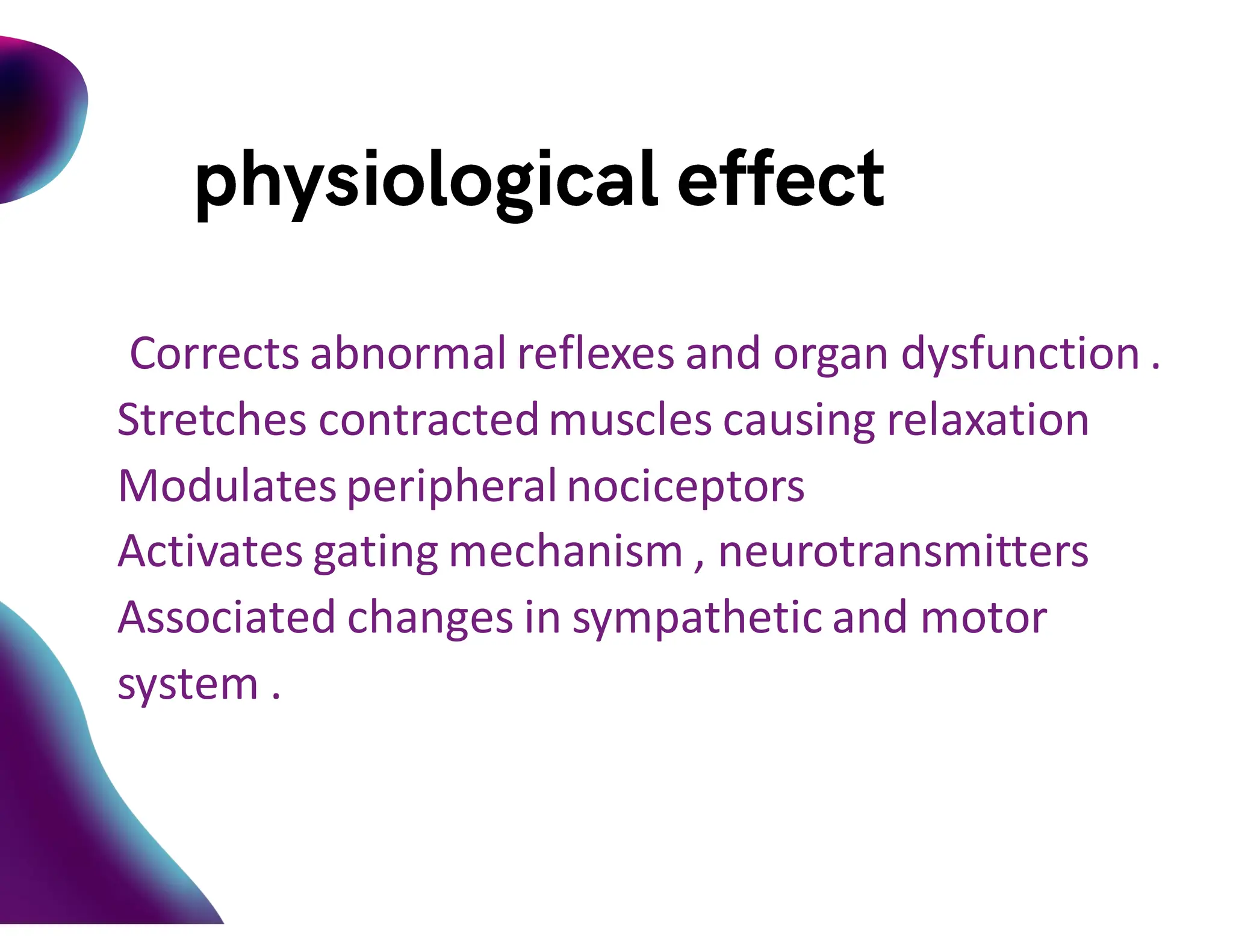 physiological effect

Corrects abnormal reflexes and organ dysfunction .
Stretches contracted muscles causing relaxation
Modulates peripheral nociceptors
Activates gating mechanism , neurotransmitters
Associated changes in sympathetic and motor system .